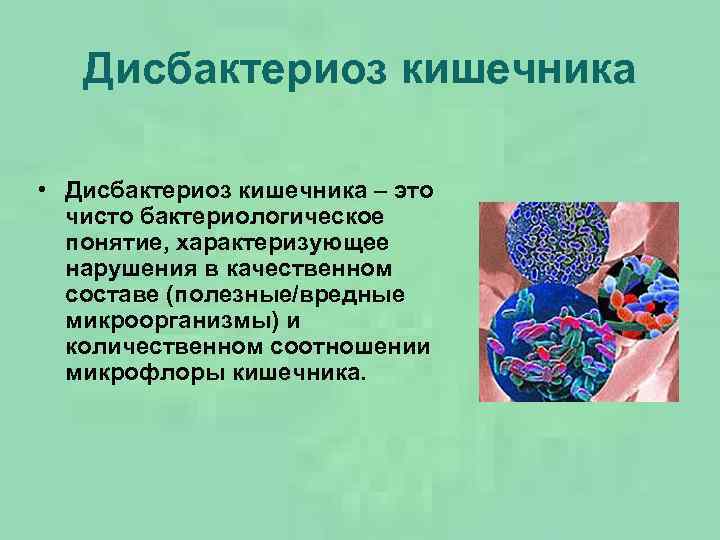 Дисбактериоз кишечника

• Дисбактериоз кишечника – это чисто бактериологическое понятие, характеризующее нарушения в качественном составе (полезные/вредные микроорганизмы) и количественном соотношении микрофлоры кишечника.